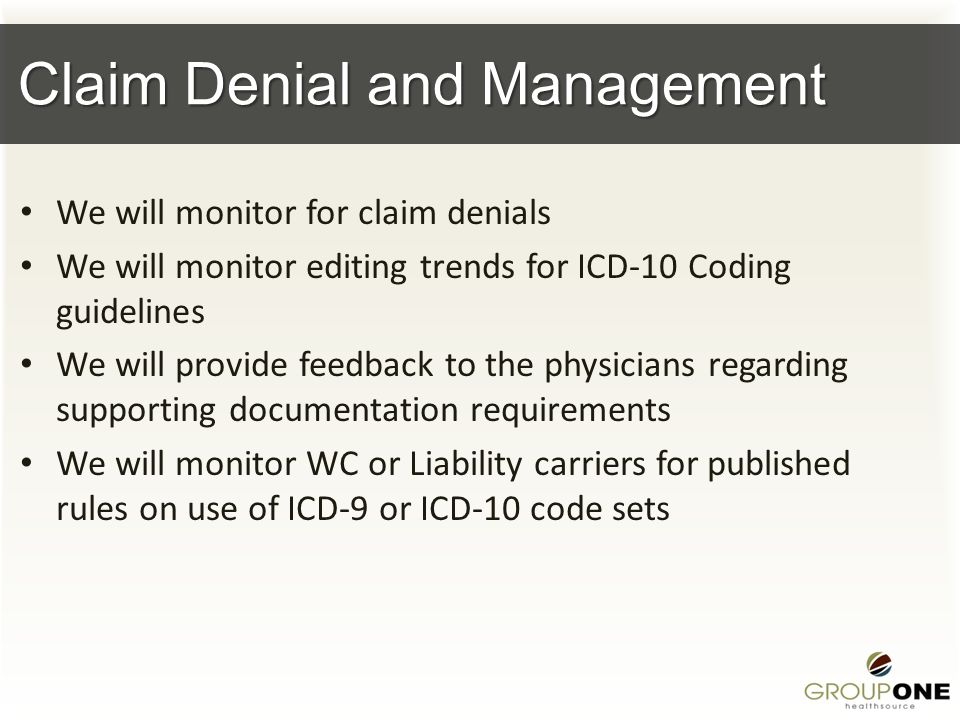 Claim Denial and Management

• We will monitor for claim denials
• We will monitor editing trends for ICD-10 Coding guidelines
• We will provide feedback to the physicians regarding supporting documentation requirements
• We will monitor WC or Liability carriers for published rules on use of ICD-9 or ICD-10 code sets

GROUPONE
healthsource